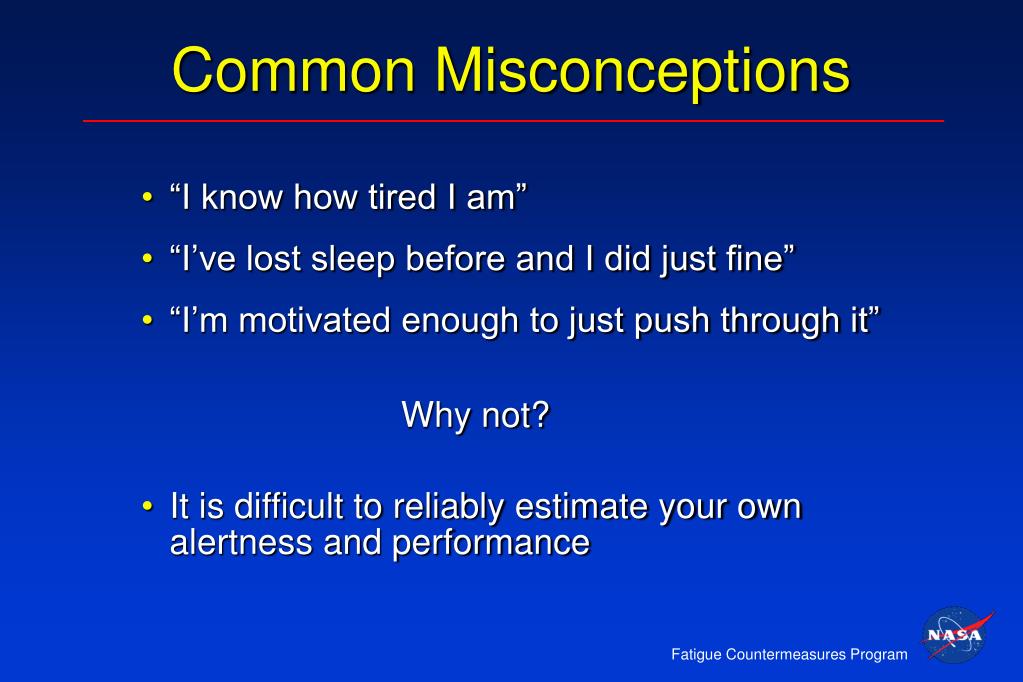 Common Misconceptions

• “I know how tired I am”
• “I’ve lost sleep before and I did just fine”
• “I’m motivated enough to just push through it”

Why not?

• It is difficult to reliably estimate your own alertness and performance

Fatigue Countermeasures Program

NASA